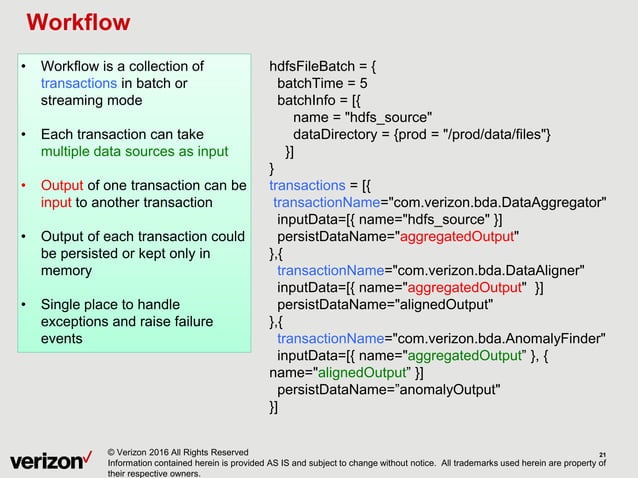 Workflow

• Workflow is a collection of transactions in batch or streaming mode

• Each transaction can take multiple data sources as input

• Output of one transaction can be input to another transaction

• Output of each transaction could be persisted or kept only in memory

• Single place to handle exceptions and raise failure events

hdfsFileBatch = {
batchTime = 5
batchInfo = [{
name = "hdfs_source"
dataDirectory = {prod = "/prod/data/files"}
}]
}
transactions = [{
transactionName="com.verizon.bda.DataAggregator"
inputData=[{ name="hdfs_source" }]
persistDataName="aggregatedOutput"
},{
transactionName="com.verizon.bda.DataAligner"
inputData=[{ name="aggregatedOutput" }]
persistDataName="alignedOutput"
},{
transactionName="com.verizon.bda.AnomalyFinder"
inputData=[{ name="aggregatedOutput" }, { name="alignedOutput" }]
persistDataName="anomalyOutput"
}]

verizon✓

© Verizon 2016 All Rights Reserved
Information contained herein is provided AS IS and subject to change without notice. All trademarks used herein are property of their respective owners.

21